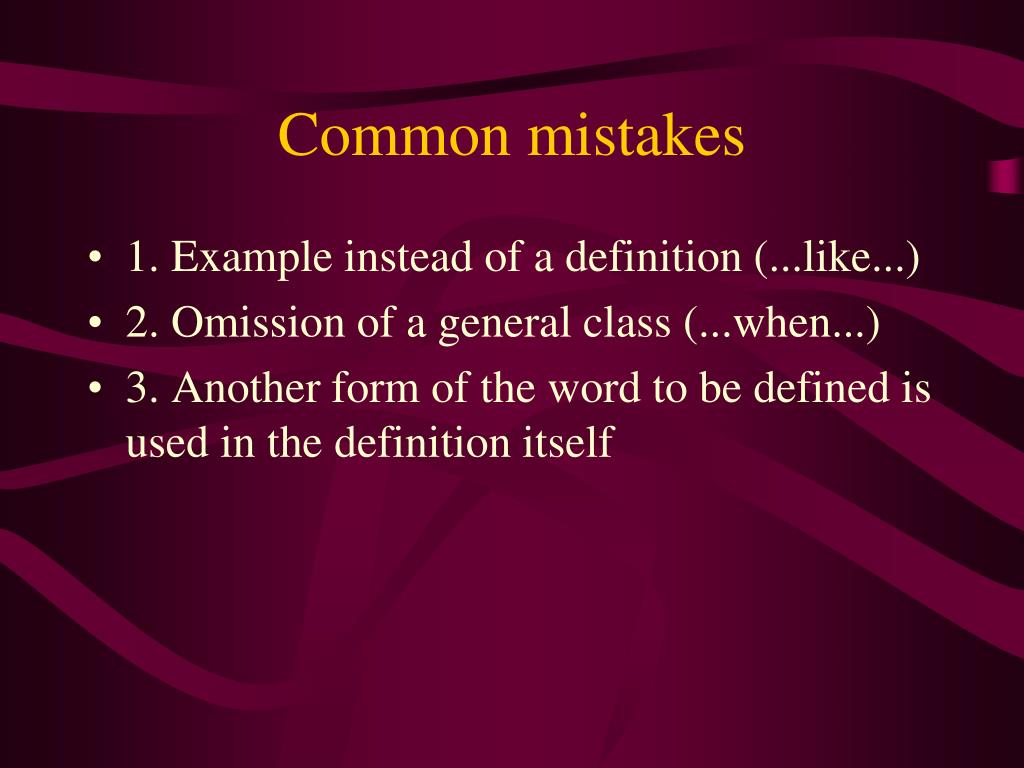 Common mistakes

• 1. Example instead of a definition (...like...)
• 2. Omission of a general class (...when...)
• 3. Another form of the word to be defined is used in the definition itself